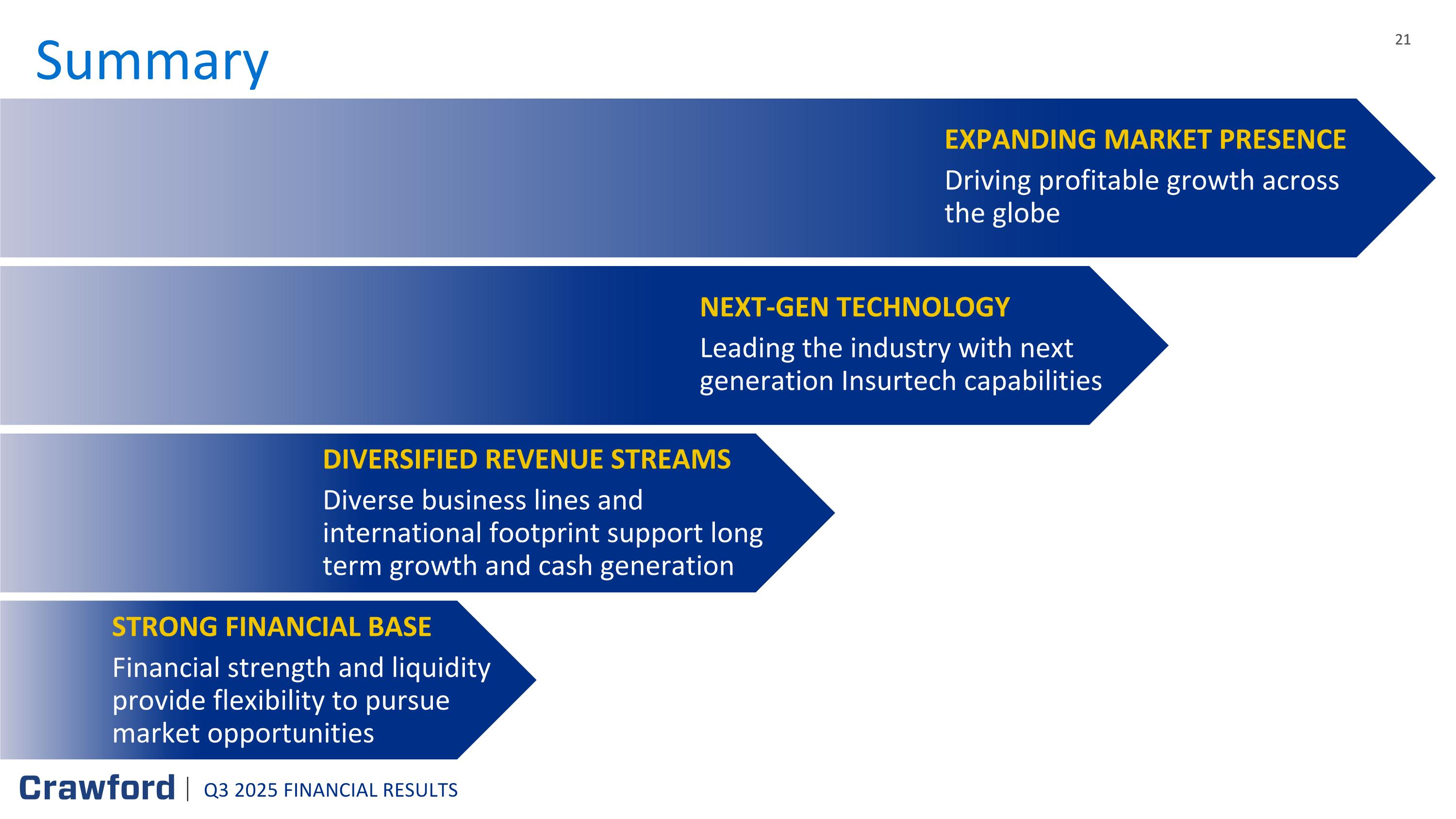 Summary

21

EXPANDING MARKET PRESENCE

Driving profitable growth across the globe

NEXT-GEN TECHNOLOGY

Leading the industry with next generation Insurtech capabilities

DIVERSIFIED REVENUE STREAMS

Diverse business lines and international footprint support long term growth and cash generation

STRONG FINANCIAL BASE

Financial strength and liquidity provide flexibility to pursue market opportunities

Crawford | Q3 2025 FINANCIAL RESULTS